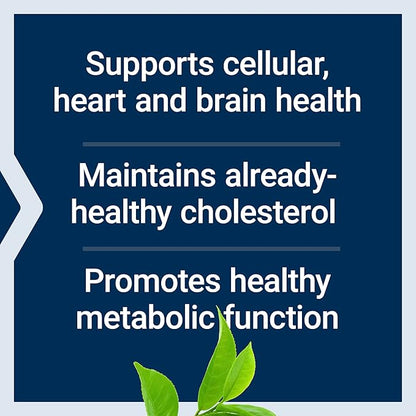 Supports cellular, heart and brain health

Maintains already-healthy cholesterol

Promotes healthy metabolic function